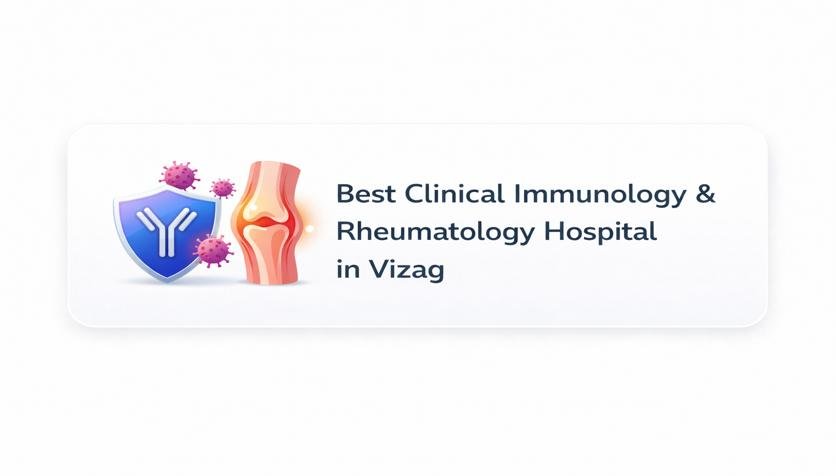 Best Clinical Immunology & Rheumatology Hospital in Vizag